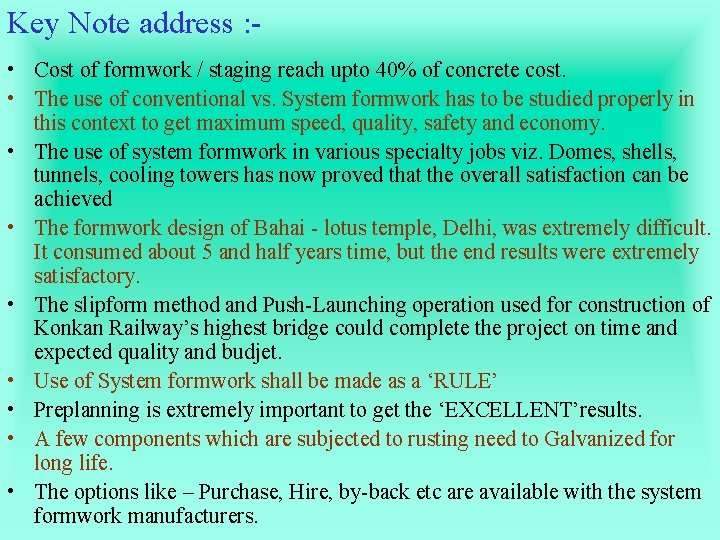 Key Note address :-

• Cost of formwork / staging reach upto 40% of concrete cost.

• The use of conventional vs. System formwork has to be studied properly in this context to get maximum speed, quality, safety and economy.

• The use of system formwork in various specialty jobs viz. Domes, shells, tunnels, cooling towers has now proved that the overall satisfaction can be achieved

• The formwork design of Bahai - lotus temple, Delhi, was extremely difficult. It consumed about 5 and half years time, but the end results were extremely satisfactory.

• The slipform method and Push-Launching operation used for construction of Konkan Railway's highest bridge could complete the project on time and expected quality and budjet.

• Use of System formwork shall be made as a 'RULE'

• Preplanning is extremely important to get the 'EXCELLENT' results.

• A few components which are subjected to rusting need to Galvanized for long life.

• The options like – Purchase, Hire, by-back etc are available with the system formwork manufacturers.